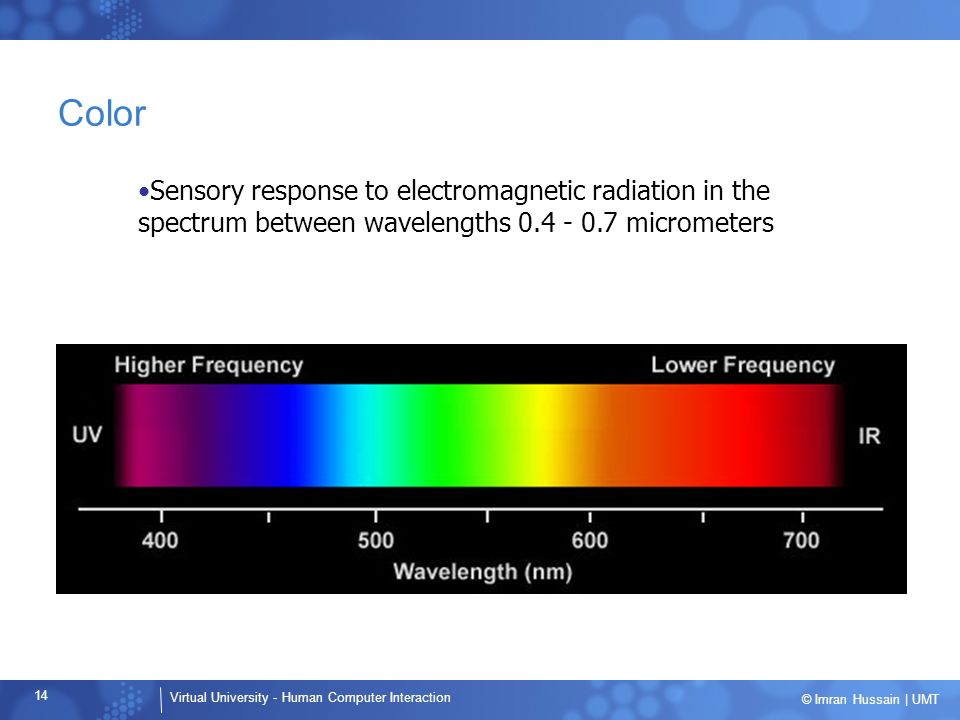 Color

•Sensory response to electromagnetic radiation in the spectrum between wavelengths 0.4 - 0.7 micrometers

Higher Frequency

Lower Frequency

UV

IR

400

500

600

700

Wavelength (nm)

14

Virtual University - Human Computer Interaction

© Imran Hussain | UMT